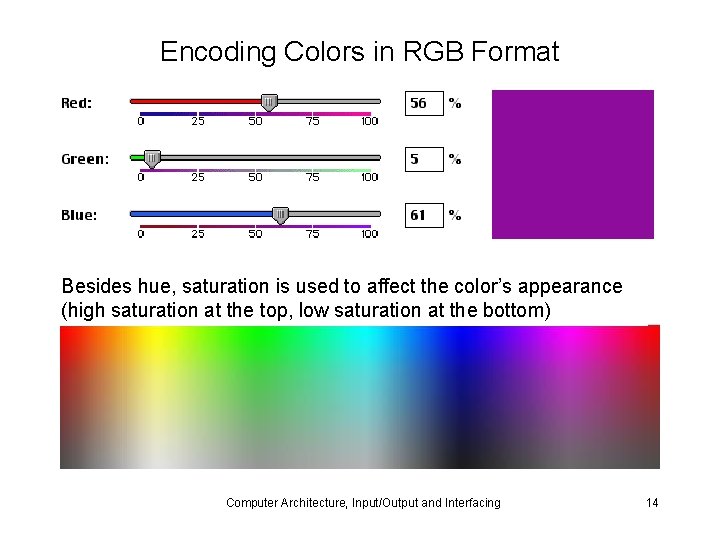 Encoding Colors in RGB Format

Red: 0 25 50 75 100 56 %

Green: 0 25 50 75 100 5 %

Blue: 0 25 50 75 100 61 %

Besides hue, saturation is used to affect the color's appearance (high saturation at the top, low saturation at the bottom)

Computer Architecture, Input/Output and Interfacing

14